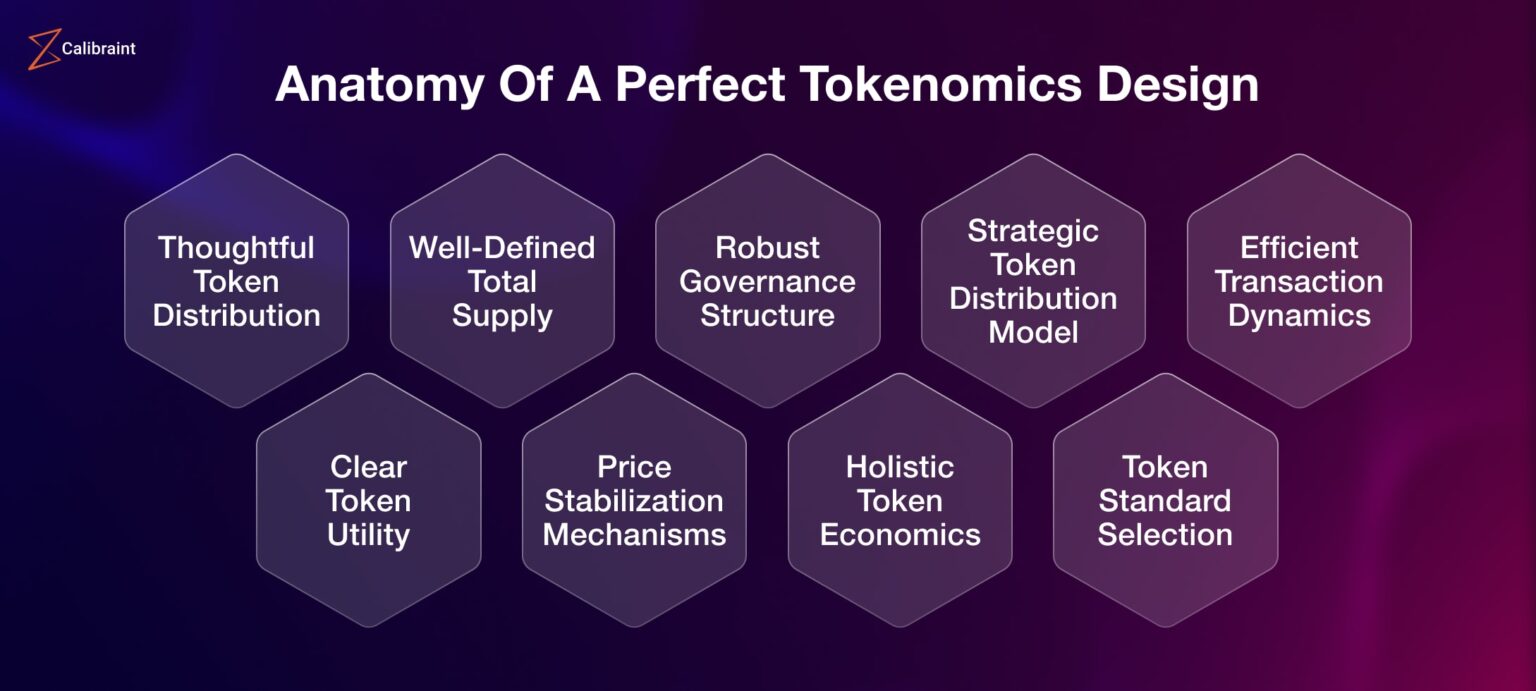 Calibraint

Anatomy Of A Perfect Tokenomics Design

Thoughtful Token Distribution

Well-Defined Total Supply

Robust Governance Structure

Strategic Token Distribution Model

Efficient Transaction Dynamics

Clear Token Utility

Price Stabilization Mechanisms

Holistic Token Economics

Token Standard Selection